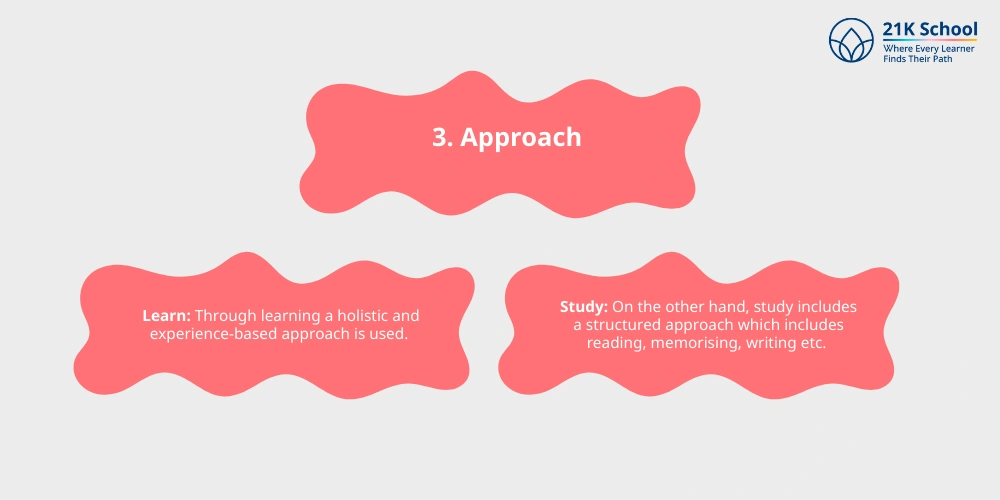 21K School
Where Every Learner
Finds Their Path

3. Approach

Learn: Through learning a holistic and experience-based approach is used.

Study: On the other hand, study includes a structured approach which includes reading, memorising, writing etc.